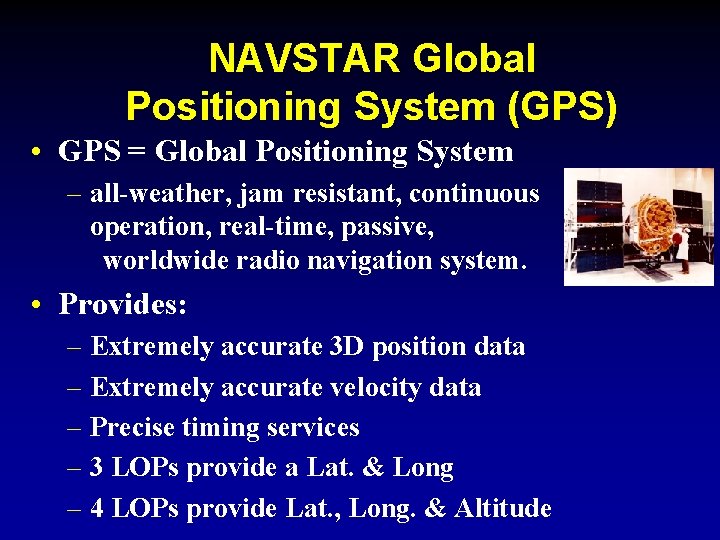 NAVSTAR Global Positioning System (GPS)

• GPS = Global Positioning System
– all-weather, jam resistant, continuous operation, real-time, passive, worldwide radio navigation system.

• Provides:
– Extremely accurate 3D position data
– Extremely accurate velocity data
– Precise timing services
– 3 LOPs provide a Lat. & Long
– 4 LOPs provide Lat., Long. & Altitude